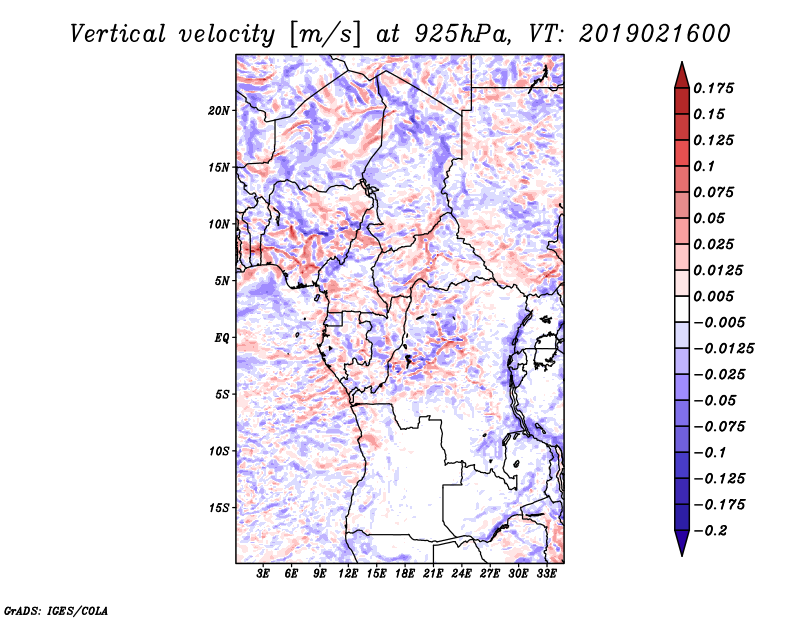 Vertical velocity [m/s] at 925hPa, VT: 2019021600

20N
15N
10N
5N
EQ
5S
10S
15S

3E 6E 9E 12E 15E 18E 21E 24E 27E 30E 33E

0.175
0.15
0.125
0.1
0.075
0.05
0.025
0.0125
0.005
−0.005
−0.0125
−0.025
−0.05
−0.075
−0.1
−0.125
−0.175
−0.2

GrADS: IGES/COLA